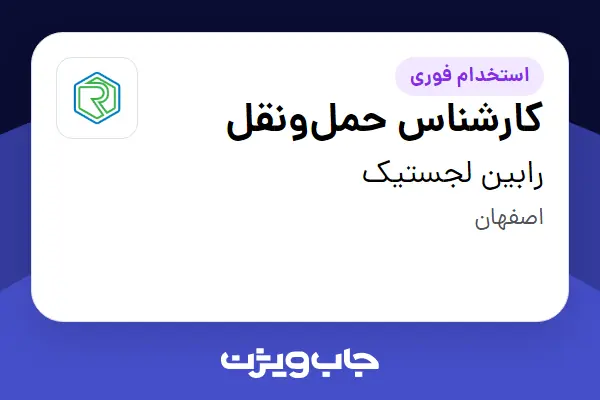 استخدام فوری

کارشناس حمل‌ونقل

رابین لجستیک

اصفهان

جاب ویژن